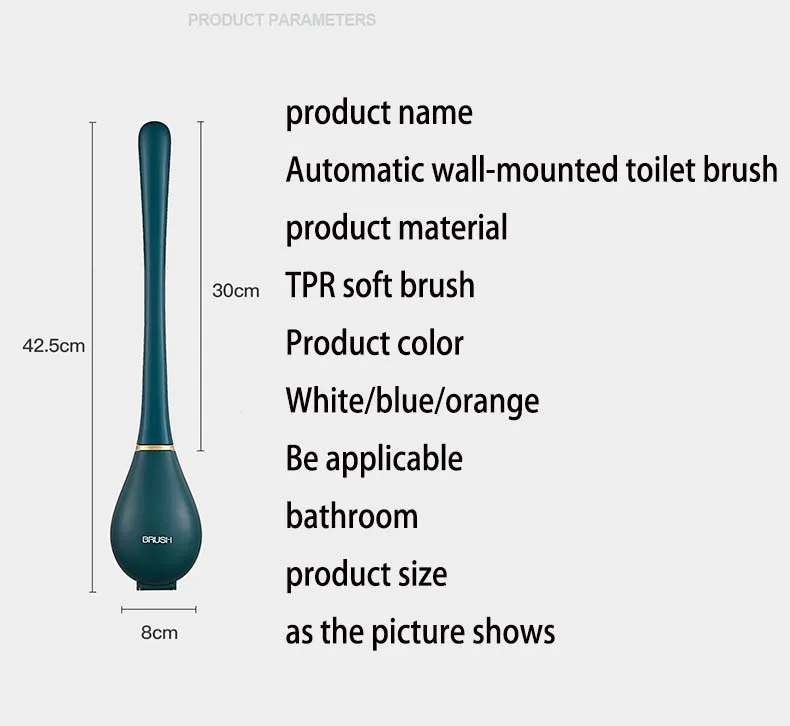 PRODUCT PARAMETERS

42.5cm

30cm

BRUSH

8cm

product name

Automatic wall-mounted toilet brush

product material

TPR soft brush

Product color

White/blue/orange

Be applicable

bathroom

product size

as the picture shows